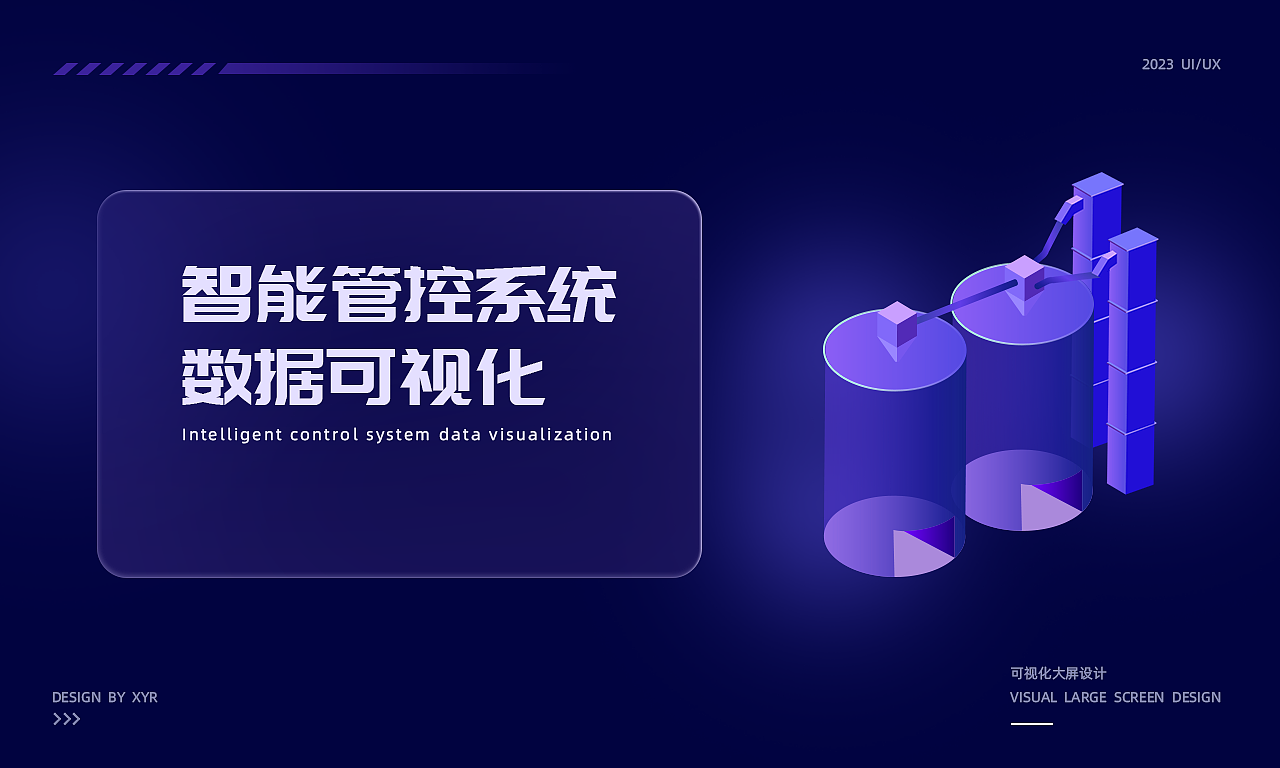 2023 UI/UX

智能管控系统
数据可视化
Intelligent control system data visualization

DESIGN BY XYR
>>>

可视化大屏设计
VISUAL LARGE SCREEN DESIGN